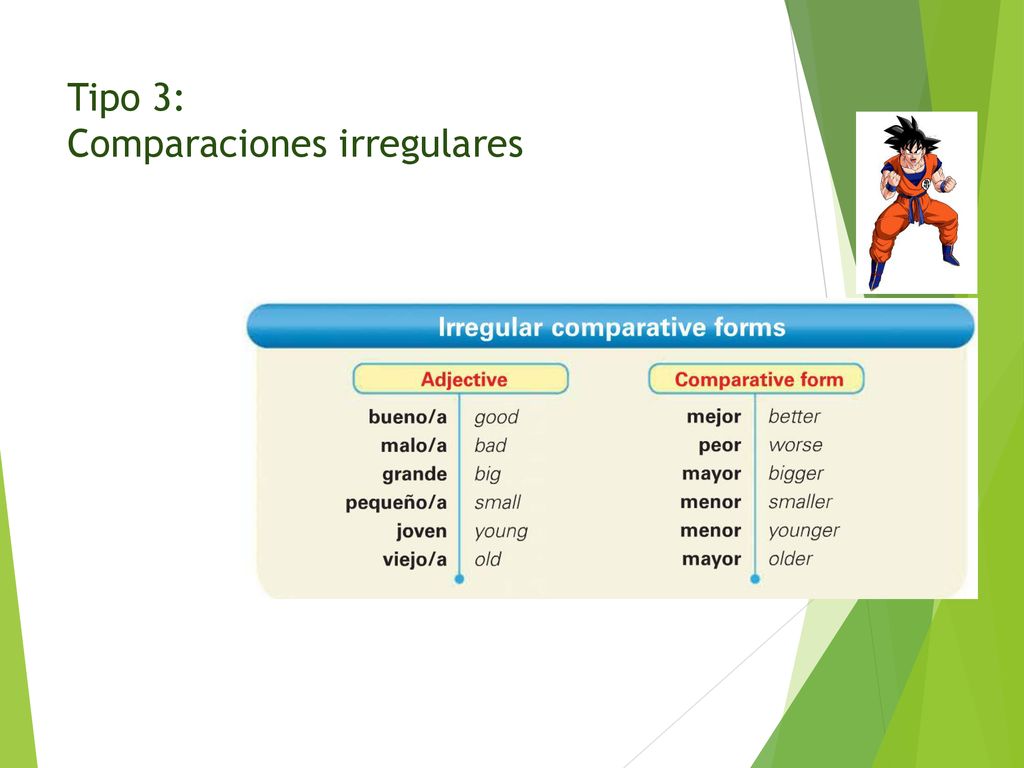 Tipo 3:
Comparaciones irregulares

Irregular comparative forms

| Adjective | | Comparative form | |
|---|---|---|---|
| bueno/a | good | mejor | better |
| malo/a | bad | peor | worse |
| grande | big | mayor | bigger |
| pequeño/a | small | menor | smaller |
| joven | young | menor | younger |
| viejo/a | old | mayor | older |